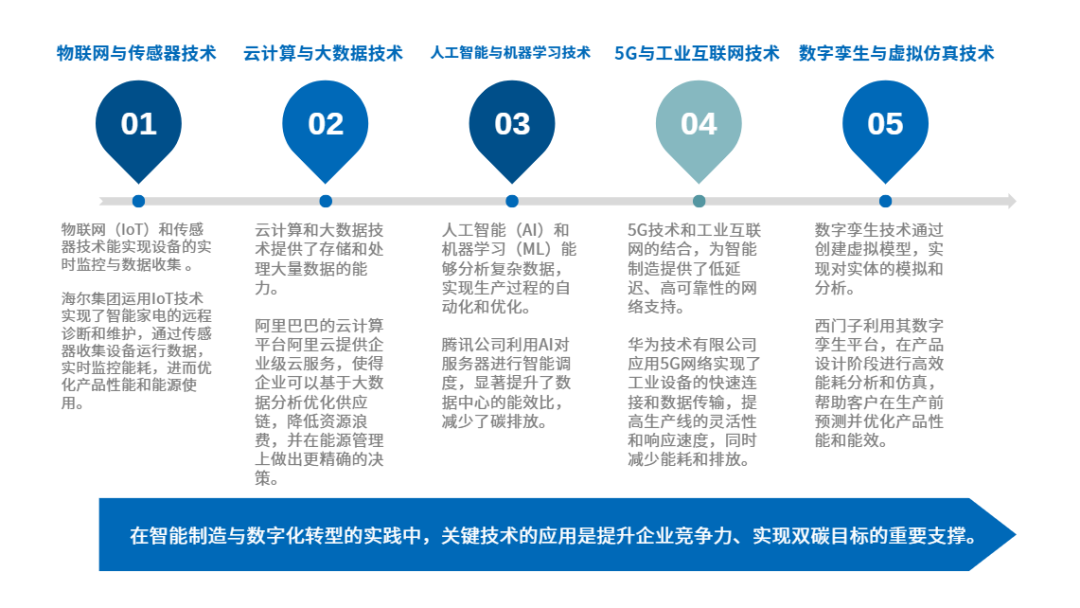 物联网与传感器技术

01

物联网（IoT）和传感器技术能实现设备的实时监控与数据收集。

海尔集团运用IoT技术实现了智能家电的远程诊断和维护，通过传感器收集设备运行数据，实时监控能耗，进而优化产品性能和能源使用。

云计算与大数据技术

02

云计算和大数据技术提供了存储和处理大量数据的能力。

阿里巴巴的云计算平台阿里云提供企业级云服务，使得企业可以基于大数据分析优化供应链，降低资源浪费，并在能源管理上做出更精确的决策。

人工智能与机器学习技术

03

人工智能（AI）和机器学习（ML）能够分析复杂数据，实现生产过程的自动化和优化。

腾讯公司利用AI对服务器进行智能调度，显著提升了数据中心的能效比，减少了碳排放。

5G与工业互联网技术

04

5G技术和工业互联网的结合，为智能制造提供了低延迟、高可靠性的网络支持。

华为技术有限公司应用5G网络实现了工业设备的快速连接和数据传输，提高生产线的灵活性和响应速度，同时减少能耗和排放。

数字孪生与虚拟仿真技术

05

数字孪生技术通过创建虚拟模型，实现对实体的模拟和分析。

西门子利用其数字孪生平台，在产品设计阶段进行高效能耗分析和仿真，帮助客户在生产前预测并优化产品性能和能效。

在智能制造与数字化转型的实践中，关键技术的应用是提升企业竞争力、实现双碳目标的重要支撑。